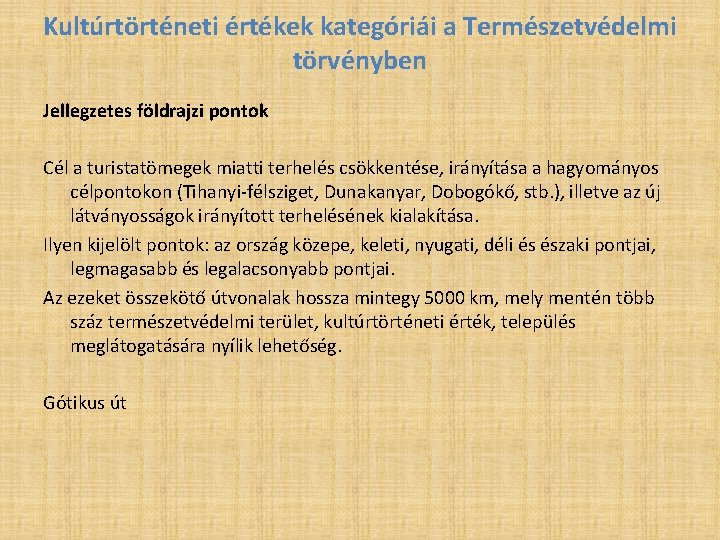 Kultúrtörténeti értékek kategóriái a Természetvédelmi törvényben

Jellegzetes földrajzi pontok

Cél a turistatömegek miatti terhelés csökkentése, irányítása a hagyományos célpontokon (Tihanyi-félsziget, Dunakanyar, Dobogókő, stb.), illetve az új látványosságok irányított terhelésének kialakítása.

Ilyen kijelölt pontok: az ország közepe, keleti, nyugati, déli és északi pontjai, legmagasabb és legalacsonyabb pontjai.

Az ezeket összekötő útvonalak hossza mintegy 5000 km, mely mentén több száz természetvédelmi terület, kultúrtörténeti érték, település meglátogatására nyílik lehetőség.

Gótikus út